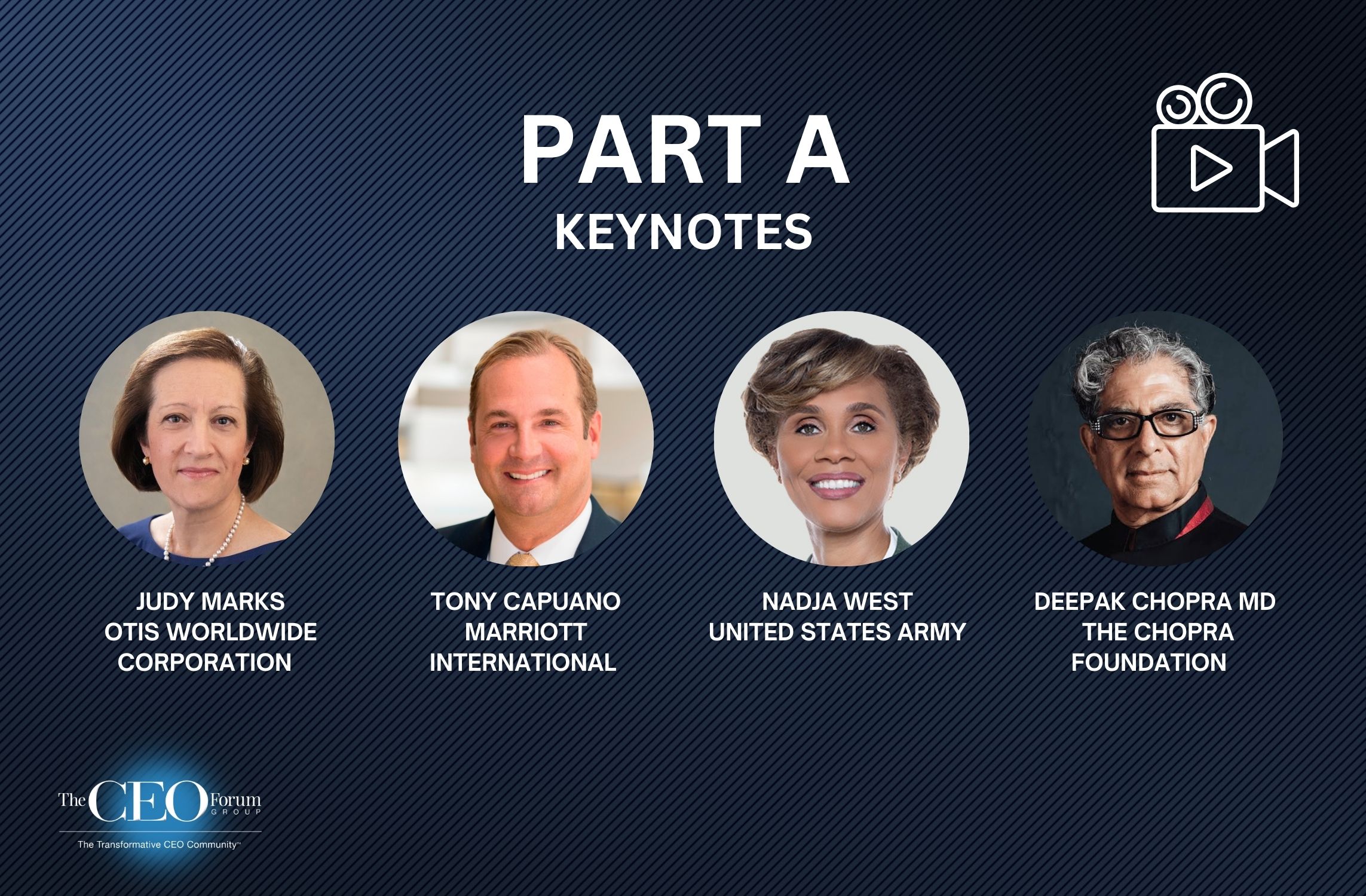 PART A
KEYNOTES

JUDY MARKS
OTIS WORLDWIDE CORPORATION

TONY CAPUANO
MARRIOTT INTERNATIONAL

NADJA WEST
UNITED STATES ARMY

DEEPAK CHOPRA MD
THE CHOPRA FOUNDATION

The CEO Forum GROUP
The Transformative CEO Community™